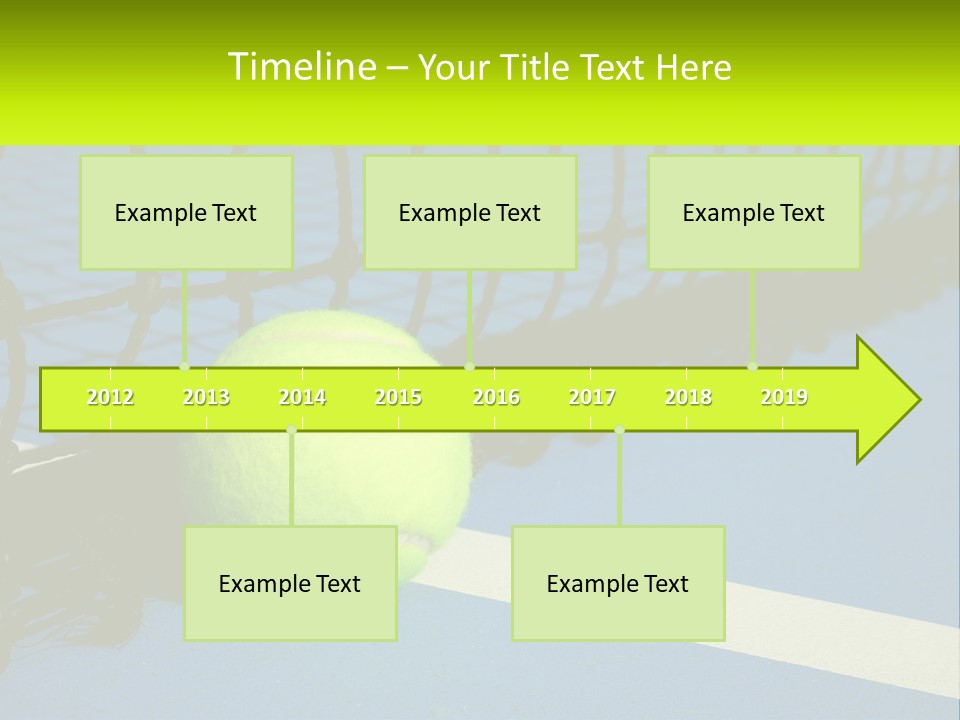 Timeline – Your Title Text Here

Example Text

Example Text

Example Text

2012 2013 2014 2015 2016 2017 2018 2019

Example Text

Example Text